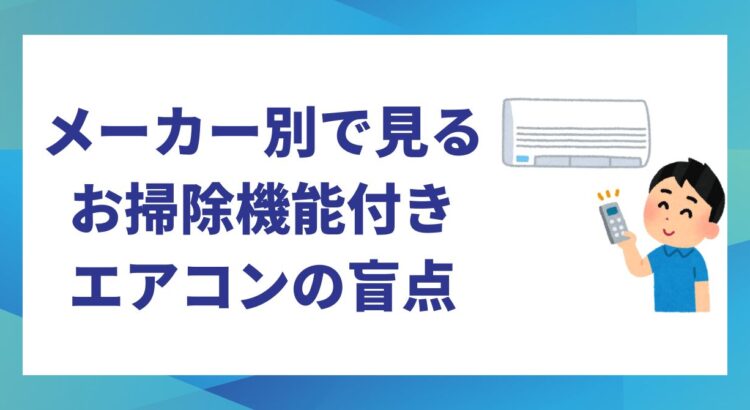 メーカー別で見る
お掃除機能付き
エアコンの盲点